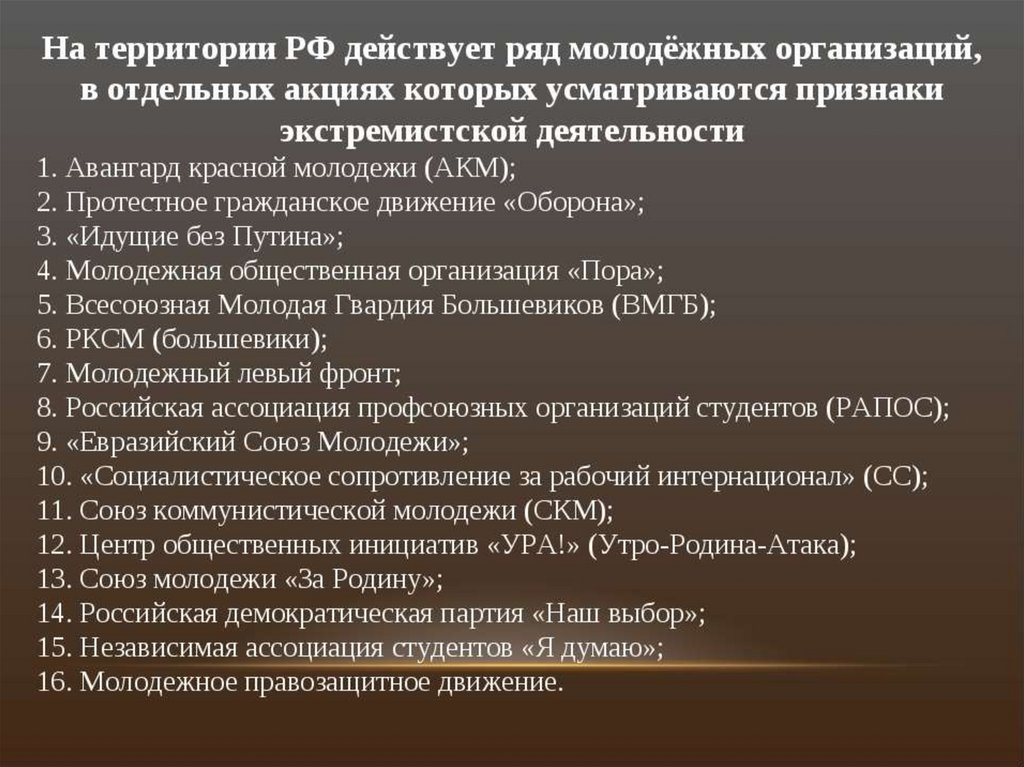 На территории РФ действует ряд молодёжных организаций, в отдельных акциях которых усматриваются признаки экстремистской деятельности

1. Авангард красной молодежи (АКМ);
2. Протестное гражданское движение «Оборона»;
3. «Идущие без Путина»;
4. Молодежная общественная организация «Пора»;
5. Всесоюзная Молодая Гвардия Большевиков (ВМГБ);
6. РКСМ (большевики);
7. Молодежный левый фронт;
8. Российская ассоциация профсоюзных организаций студентов (РАПОС);
9. «Евразийский Союз Молодежи»;
10. «Социалистическое сопротивление за рабочий интернационал» (СС);
11. Союз коммунистической молодежи (СКМ);
12. Центр общественных инициатив «УРА!» (Утро-Родина-Атака);
13. Союз молодежи «За Родину»;
14. Российская демократическая партия «Наш выбор»;
15. Независимая ассоциация студентов «Я думаю»;
16. Молодежное правозащитное движение.